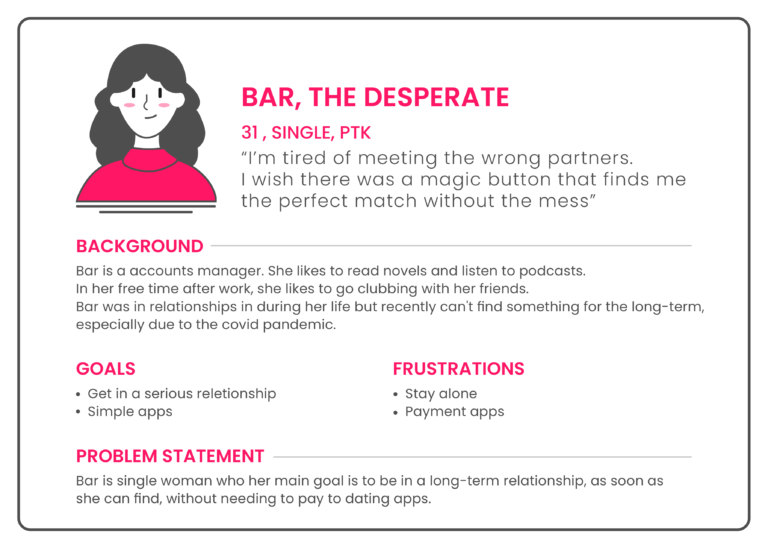 BAR, THE DESPERATE

31 , SINGLE, PTK

“I’m tired of meeting the wrong partners. I wish there was a magic button that finds me the perfect match without the mess”

BACKGROUND

Bar is a accounts manager. She likes to read novels and listen to podcasts.
In her free time after work, she likes to go clubbing with her friends.
Bar was in relationships in during her life but recently can't find something for the long-term, especially due to the covid pandemic.

GOALS

• Get in a serious reletionship
• Simple apps

FRUSTRATIONS

• Stay alone
• Payment apps

PROBLEM STATEMENT

Bar is single woman who her main goal is to be in a long-term relationship, as soon as she can find, without needing to pay to dating apps.